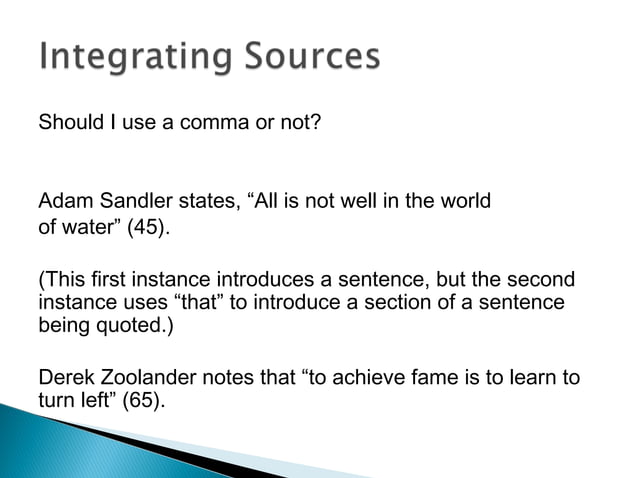 Integrating Sources

Should I use a comma or not?

Adam Sandler states, “All is not well in the world of water” (45).

(This first instance introduces a sentence, but the second instance uses “that” to introduce a section of a sentence being quoted.)

Derek Zoolander notes that “to achieve fame is to learn to turn left” (65).